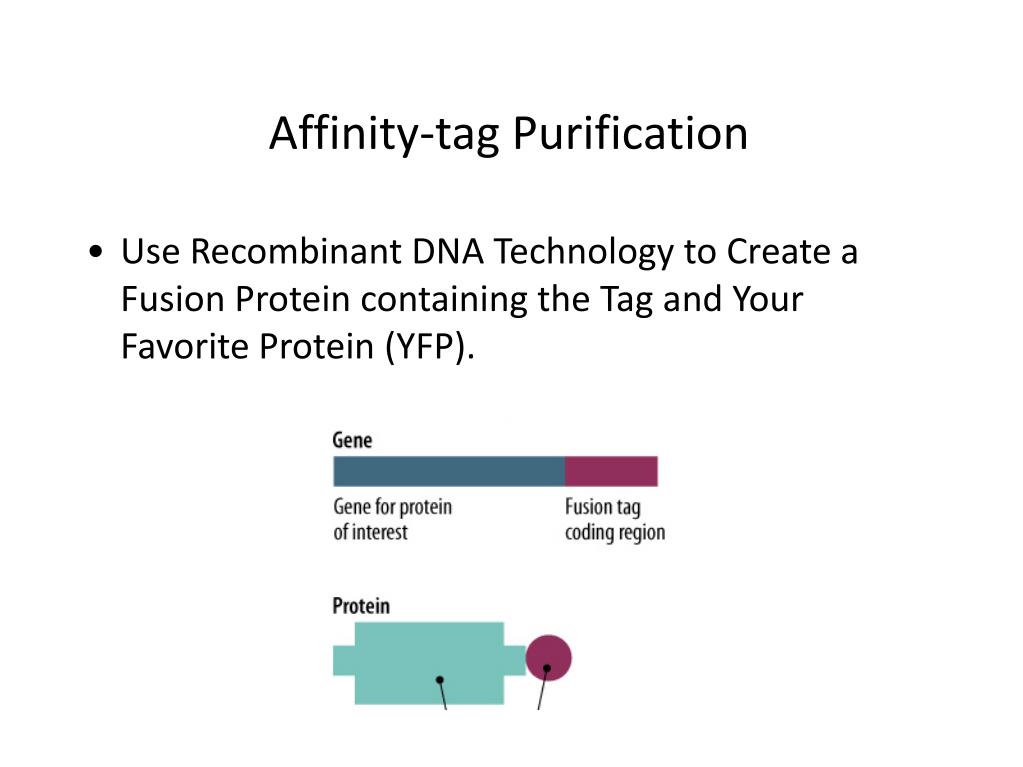 Affinity-tag Purification

• Use Recombinant DNA Technology to Create a Fusion Protein containing the Tag and Your Favorite Protein (YFP).

Gene

Gene for protein of interest

Fusion tag coding region

Protein